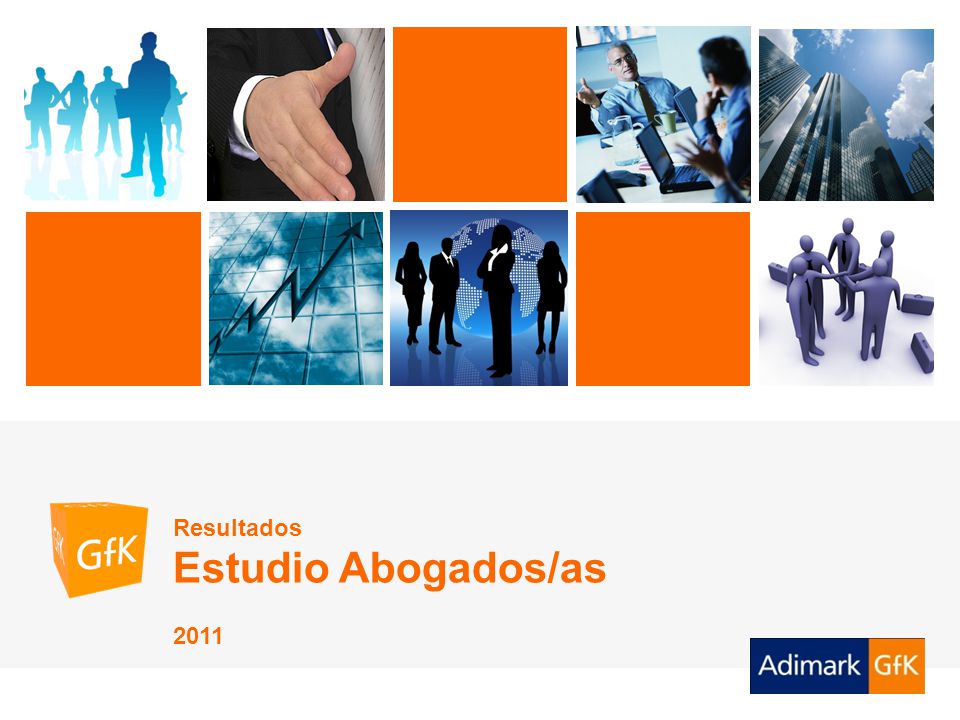 GfK

Resultados

Estudio Abogados/as

2011

Adimark GfK